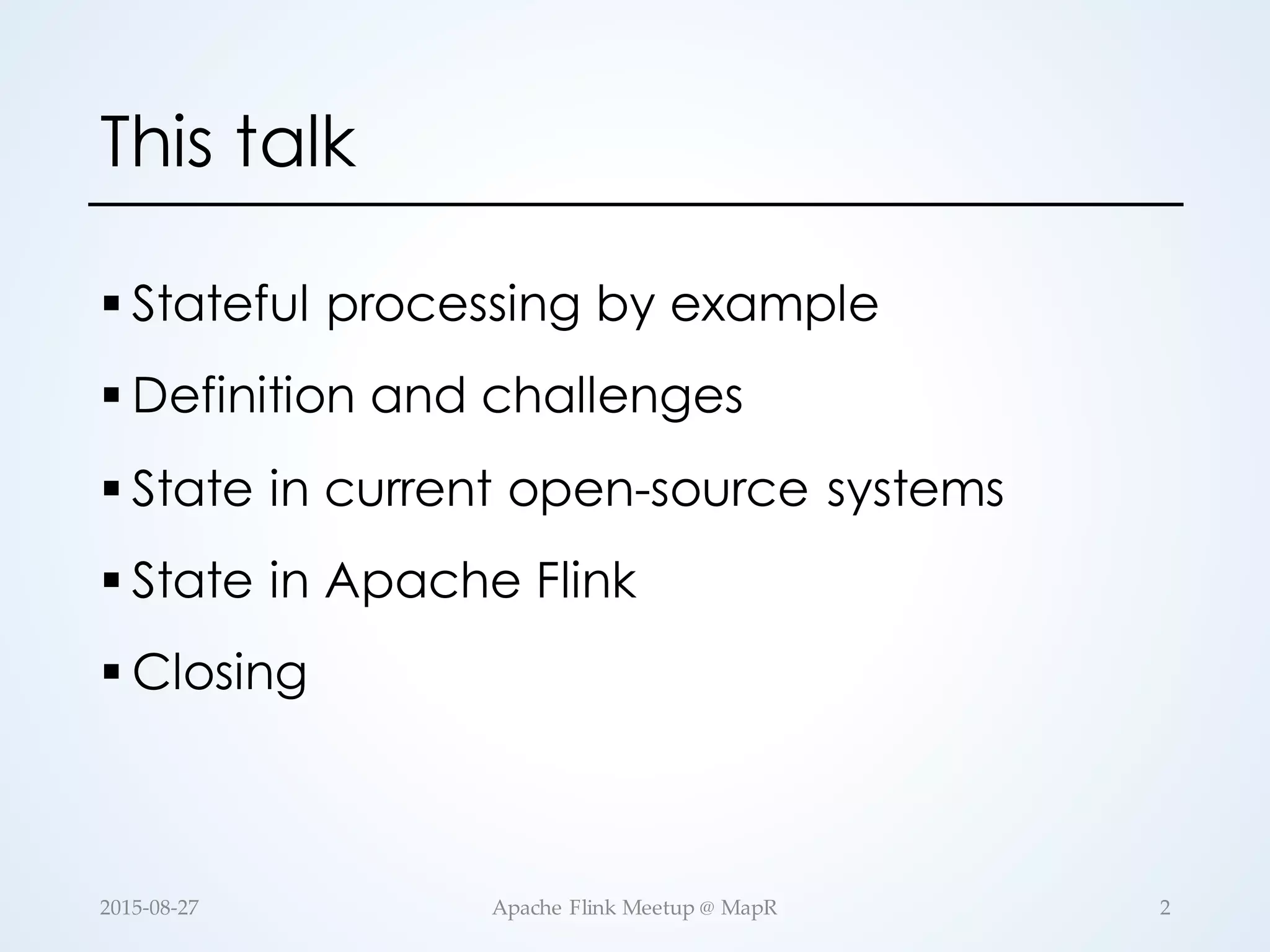 This talk

▪ Stateful processing by example

▪ Definition and challenges

▪ State in current open-source systems

▪ State in Apache Flink

▪ Closing

2015-08-27

Apache Flink Meetup @ MapR

2